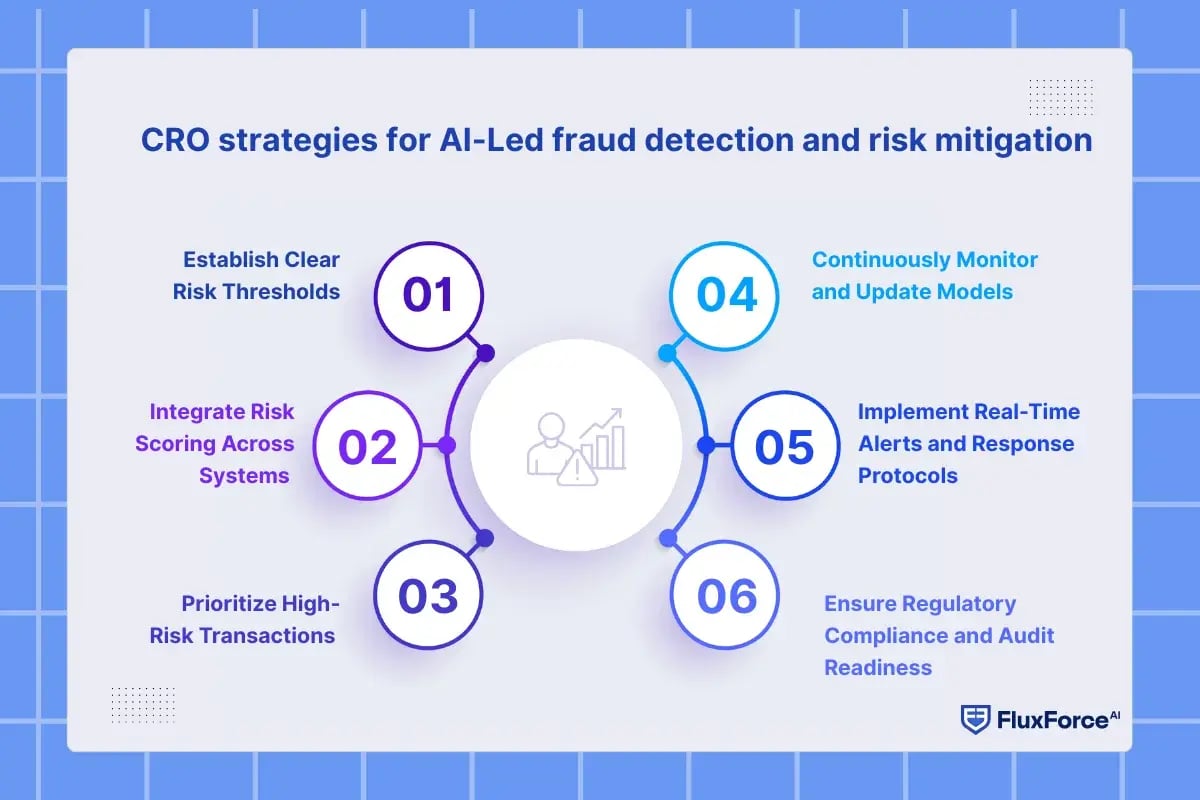 CRO strategies for AI-Led fraud detection and risk mitigation

Establish Clear Risk Thresholds

01

Integrate Risk Scoring Across Systems

02

Prioritize High-Risk Transactions

03

04

Continuously Monitor and Update Models

05

Implement Real-Time Alerts and Response Protocols

06

Ensure Regulatory Compliance and Audit Readiness

FluxForce AI